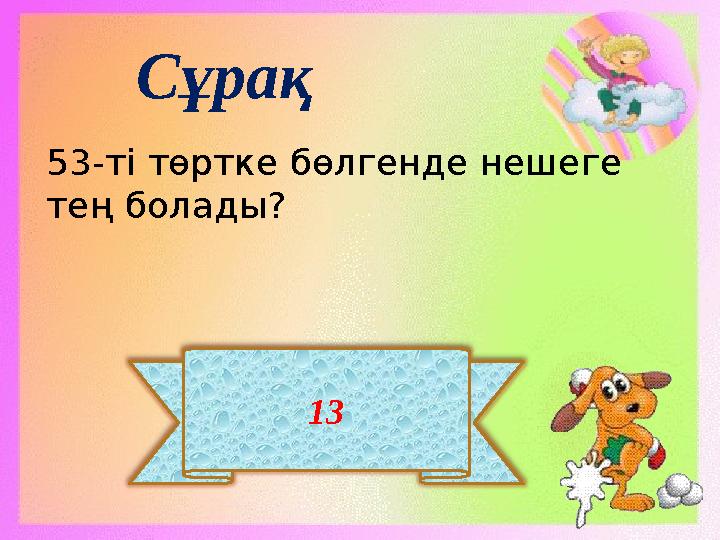 Сұрақ

53-ті төртке бөлгенде нешеге тең болады?

13